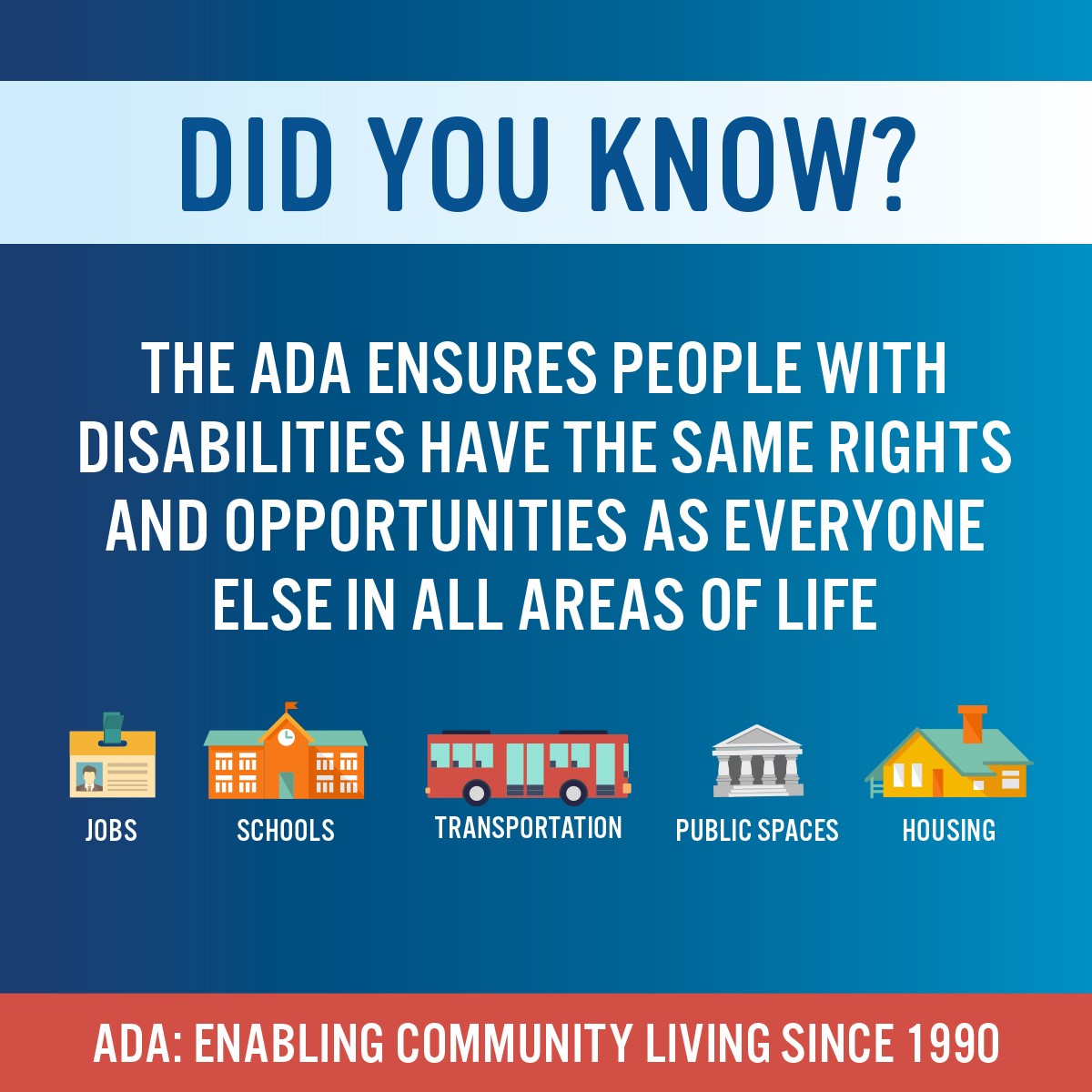 DID YOU KNOW?

THE ADA ENSURES PEOPLE WITH DISABILITIES HAVE THE SAME RIGHTS AND OPPORTUNITIES AS EVERYONE ELSE IN ALL AREAS OF LIFE

JOBS

SCHOOLS

TRANSPORTATION

PUBLIC SPACES

HOUSING

ADA: ENABLING COMMUNITY LIVING SINCE 1990